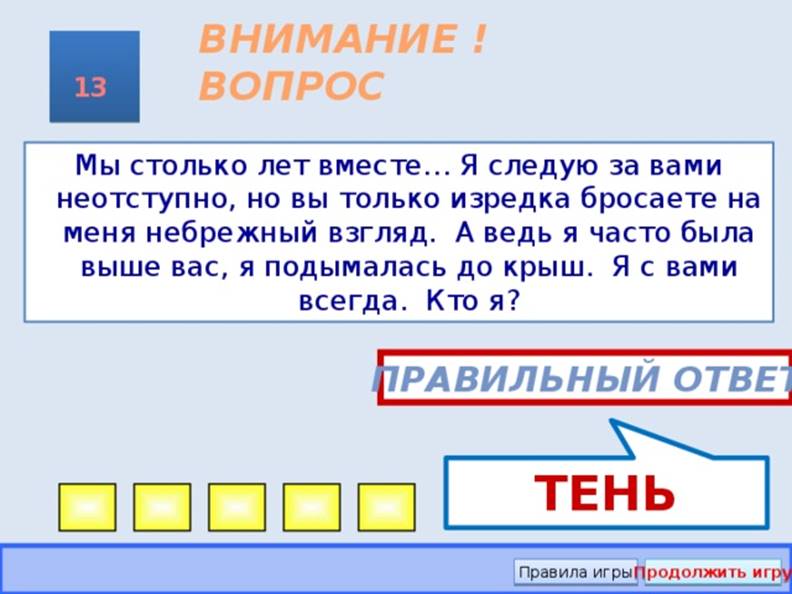 13

ВНИМАНИЕ ! ВОПРОС

Мы столько лет вместе... Я следую за вами неотступно, но вы только изредка бросаете на меня небрежный взгляд. А ведь я часто была выше вас, я подымалась до крыш. Я с вами всегда. Кто я?

ПРАВИЛЬНЫЙ ОТВЕТ

ТЕНЬ

Правила игры Продолжить игру